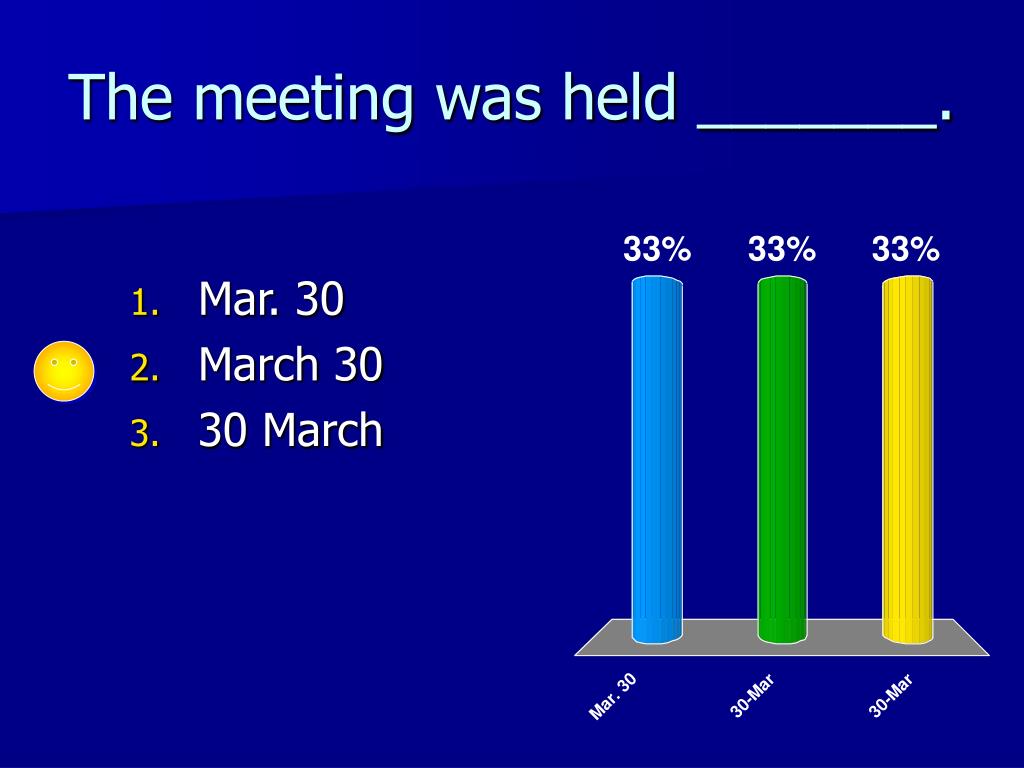 The meeting was held _______.

1. Mar. 30
2. March 30
3. 30 March

33% 33% 33%

Mar. 30
30-Mar
30-Mar